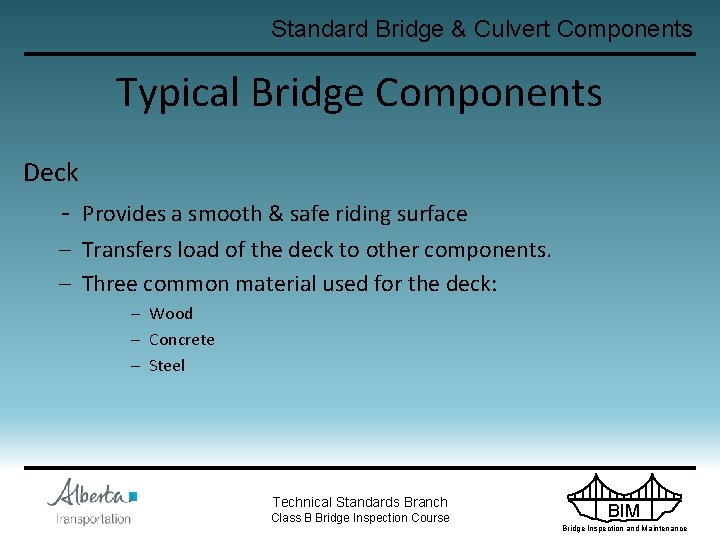 Standard Bridge & Culvert Components

Typical Bridge Components

Deck

- Provides a smooth & safe riding surface
– Transfers load of the deck to other components.
– Three common material used for the deck:
– Wood
– Concrete
– Steel

Alberta
Transportation

Technical Standards Branch
Class B Bridge Inspection Course

BIM
Bridge Inspection and Maintenance